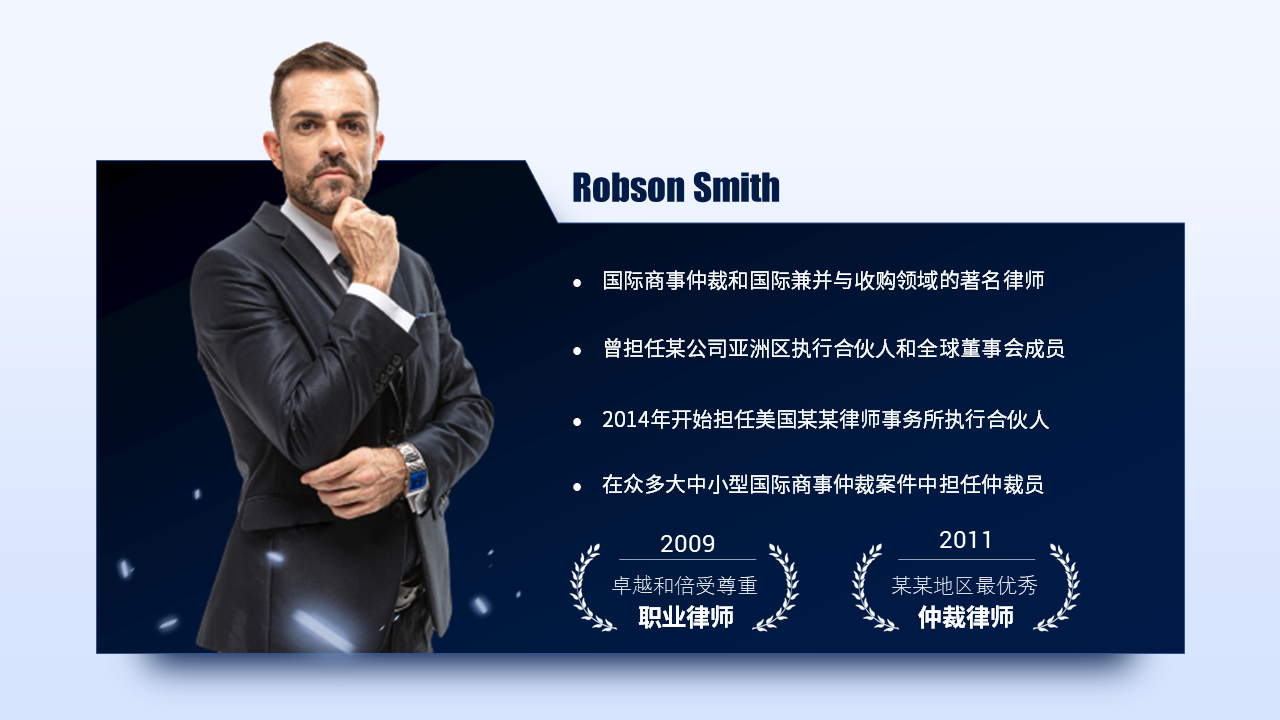 Robson Smith

• 国际商事仲裁和国际兼并与收购领域的著名律师

• 曾担任某公司亚洲区执行合伙人和全球董事会成员

• 2014年开始担任美国某某律师事务所执行合伙人

• 在众多大中小型国际商事仲裁案件中担任仲裁员

2009
卓越和倍受尊重
职业律师

2011
某某地区最优秀
仲裁律师